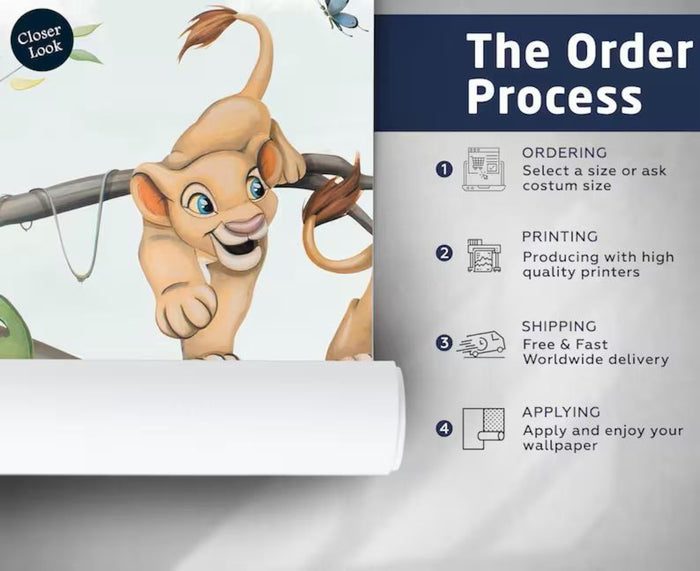 Closer Look

The Order Process

1 ORDERING
Select a size or ask costum size

2 PRINTING
Producing with high quality printers

3 SHIPPING
Free & Fast Worldwide delivery

4 APPLYING
Apply and enjoy your wallpaper